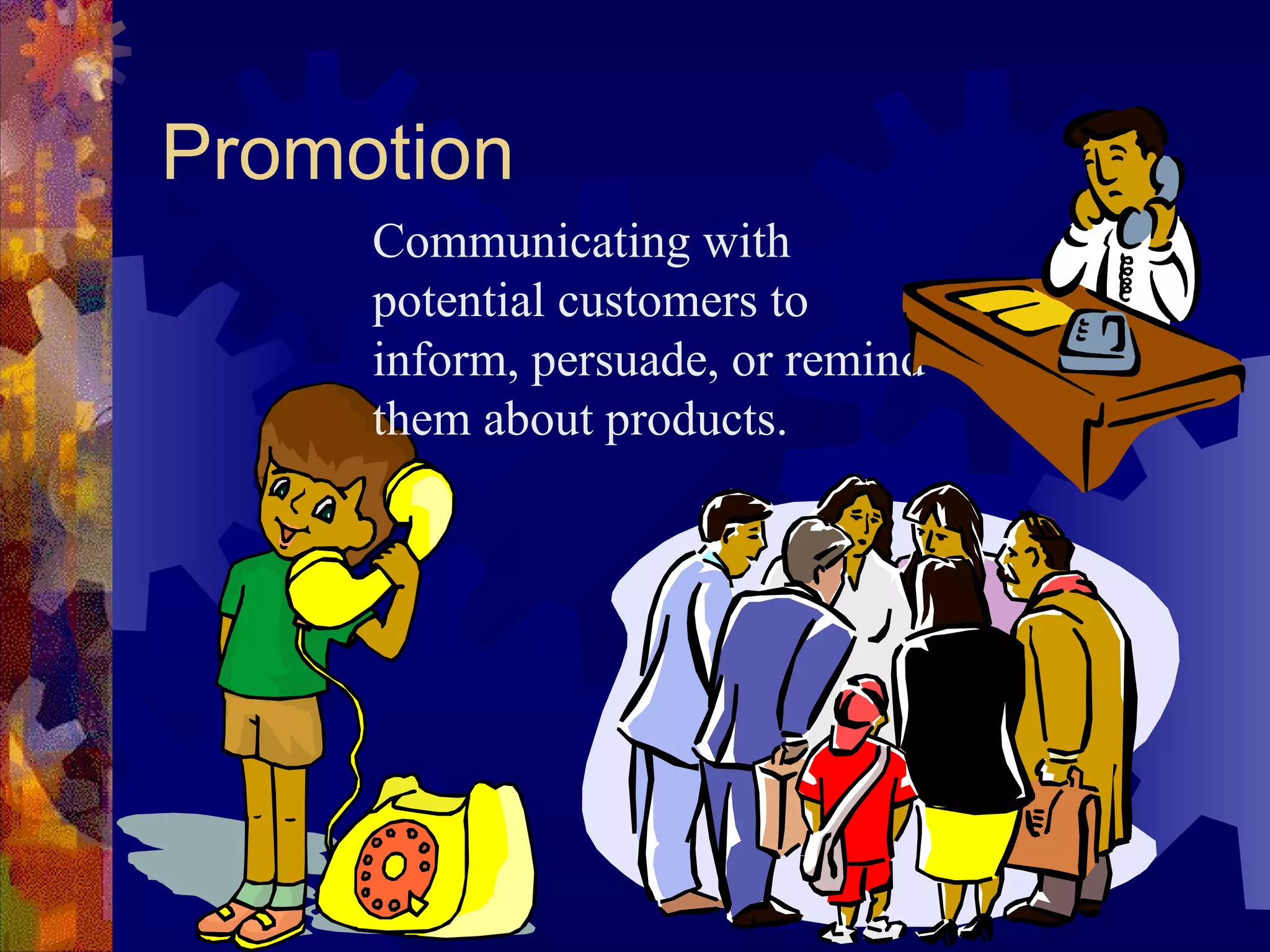 Promotion

Communicating with potential customers to inform, persuade, or remind them about products.